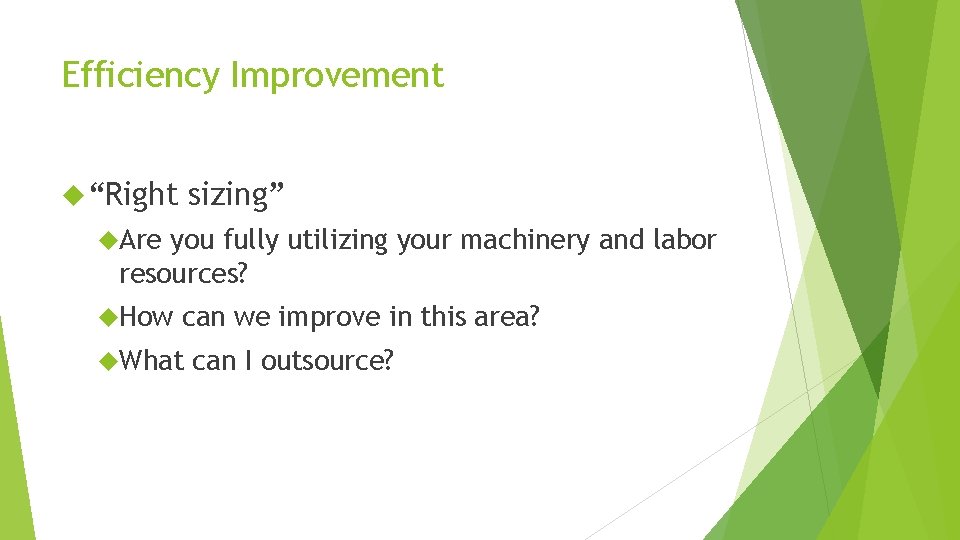 Efficiency Improvement

“Right sizing”

Are you fully utilizing your machinery and labor resources?

How can we improve in this area?

What can I outsource?